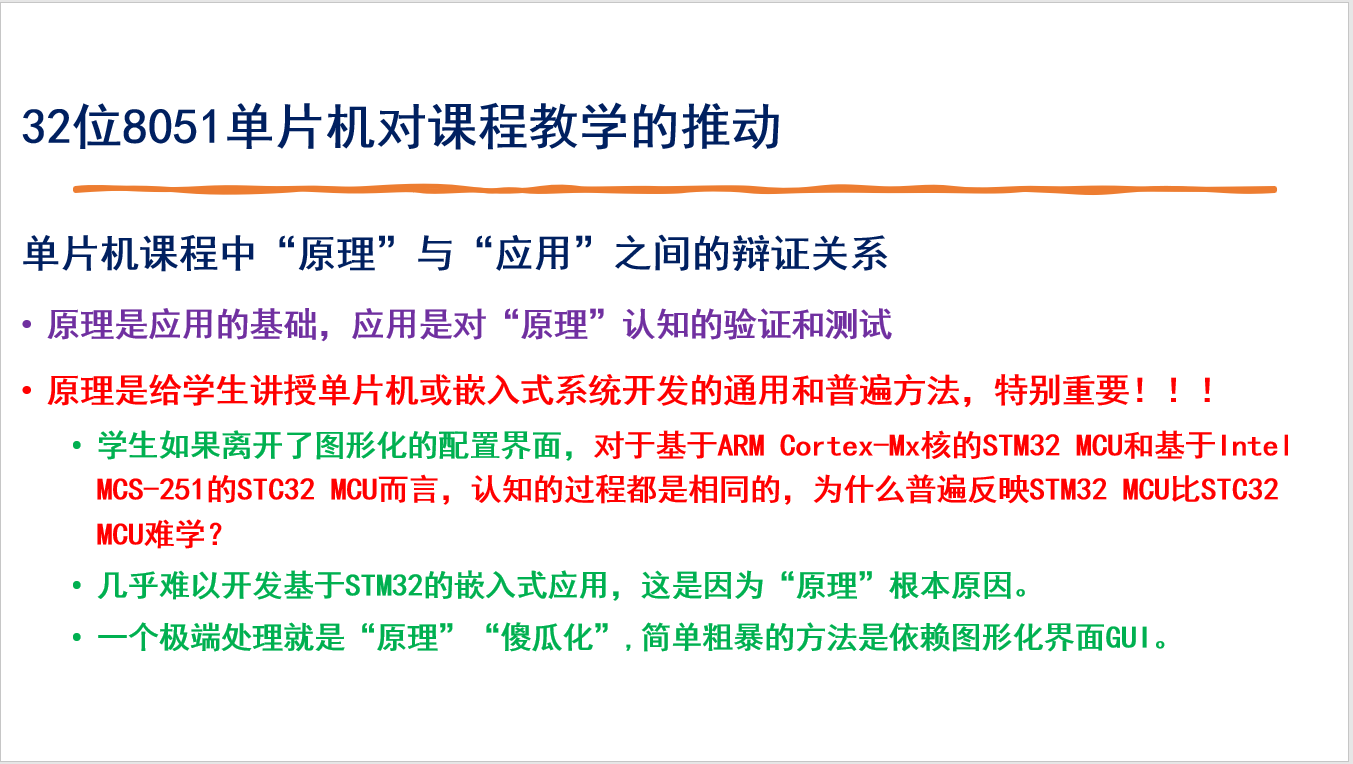 32位8051单片机对课程教学的推动

单片机课程中“原理”与“应用”之间的辩证关系

• 原理是应用的基础，应用是对“原理”认知的验证和测试

• 原理是给学生讲授单片机或嵌入式系统开发的通用和普遍方法，特别重要！！！

• 学生如果离开了图形化的配置界面，对于基于ARM Cortex-Mx核的STM32 MCU和基于Intel MCS-251的STC32 MCU而言，认知的过程都是相同的，为什么普遍反映STM32 MCU比STC32 MCU难学？

• 几乎难以开发基于STM32的嵌入式应用，这是因为“原理”根本原因。

• 一个极端处理就是“原理”“傻瓜化”，简单粗暴的方法是依赖图形化界面GUI。